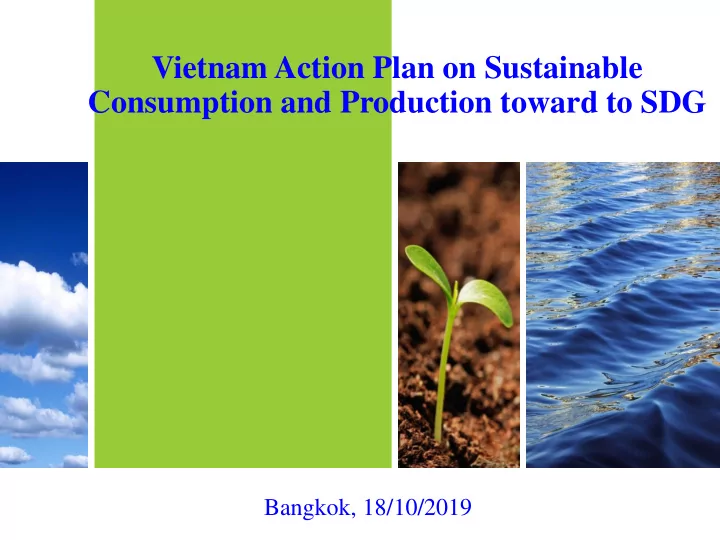 Vietnam Action Plan on Sustainable Consumption and Production toward to SDG

Bangkok, 18/10/2019